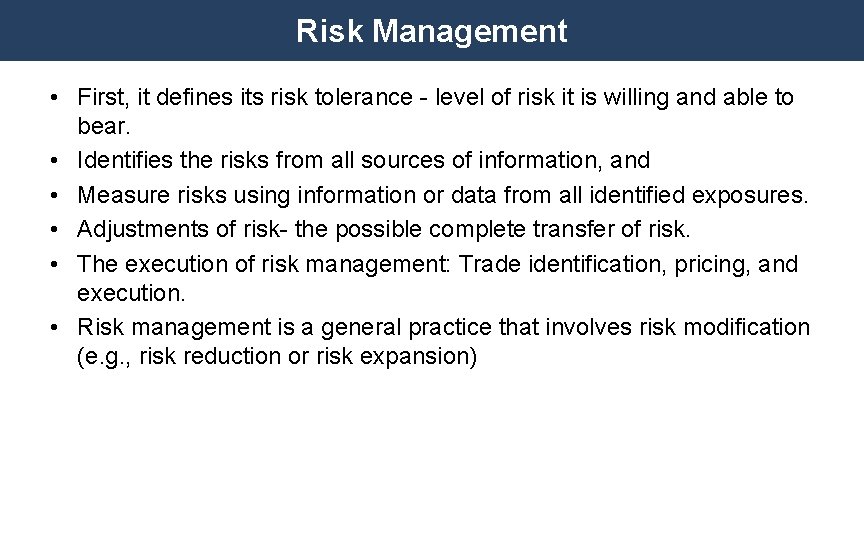 Risk Management

• First, it defines its risk tolerance - level of risk it is willing and able to bear.
• Identifies the risks from all sources of information, and
• Measure risks using information or data from all identified exposures.
• Adjustments of risk- the possible complete transfer of risk.
• The execution of risk management: Trade identification, pricing, and execution.
• Risk management is a general practice that involves risk modification (e.g., risk reduction or risk expansion)